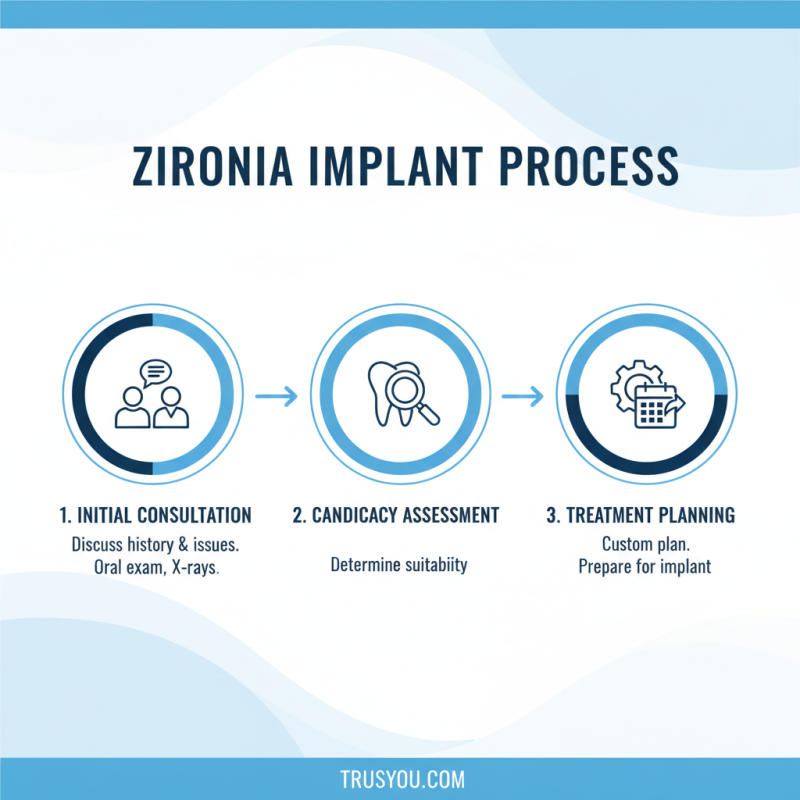 ZIRONIA IMPLANT PROCESS

1. INITIAL CONSULTATION
Discuss history & issues.
Oral exam, X-rays.

2. CANDICACY ASSESSMENT
Determine suitabiity

3. TREATMENT PLANNING
Custom plan.
Prepare for implant

TRUSYOU.COM